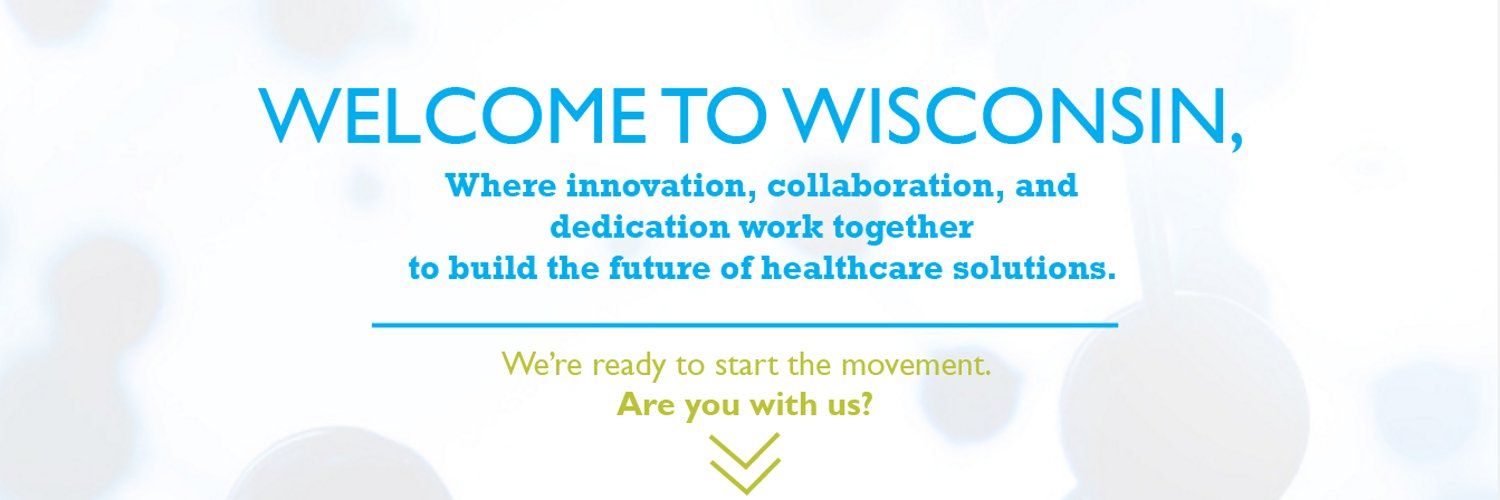 WELCOME TO WISCONSIN,

Where innovation, collaboration, and dedication work together to build the future of healthcare solutions.

We're ready to start the movement.
Are you with us?